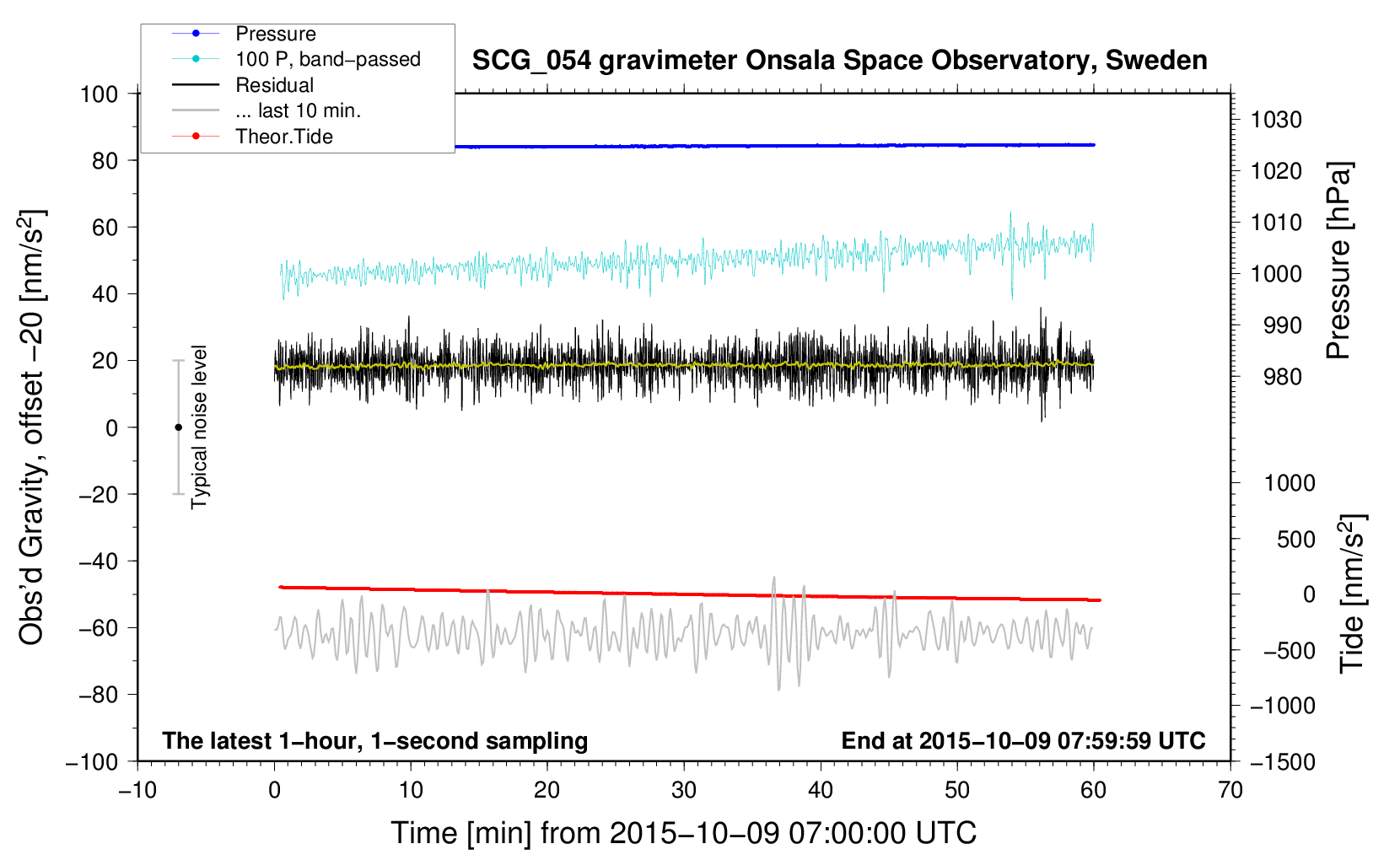 Pressure
100 P, band−passed
Residual
... last 10 min.
Theor.Tide

SCG_054 gravimeter Onsala Space Observatory, Sweden

Obs'd Gravity, offset −20 [nm/s$^2$]

100
80
60
40
20
0
−20
−40
−60
−80
−100

Typical noise level

Pressure [hPa]

1030
1020
1010
1000
990
980

Tide [nm/s$^2$]

1000
500
0
−500
−1000
−1500

The latest 1−hour, 1−second sampling
End at 2015−10−09 07:59:59 UTC

−10
0
10
20
30
40
50
60
70

Time [min] from 2015−10−09 07:00:00 UTC